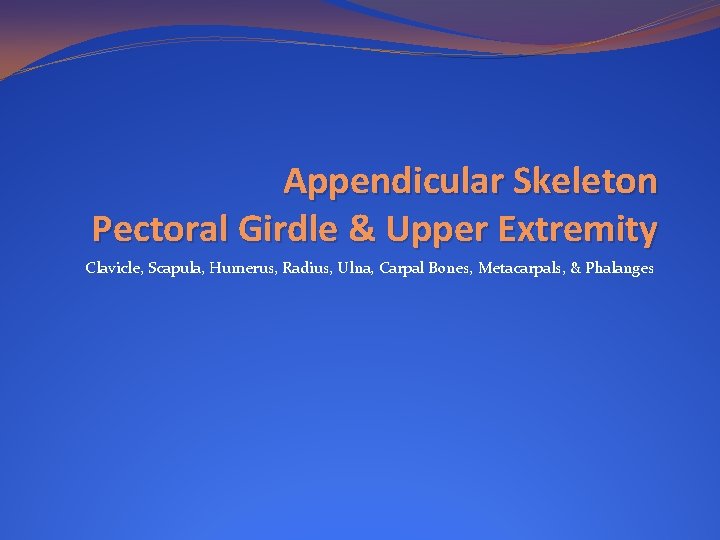 Appendicular Skeleton
Pectoral Girdle & Upper Extremity

Clavicle, Scapula, Humerus, Radius, Ulna, Carpal Bones, Metacarpals, & Phalanges